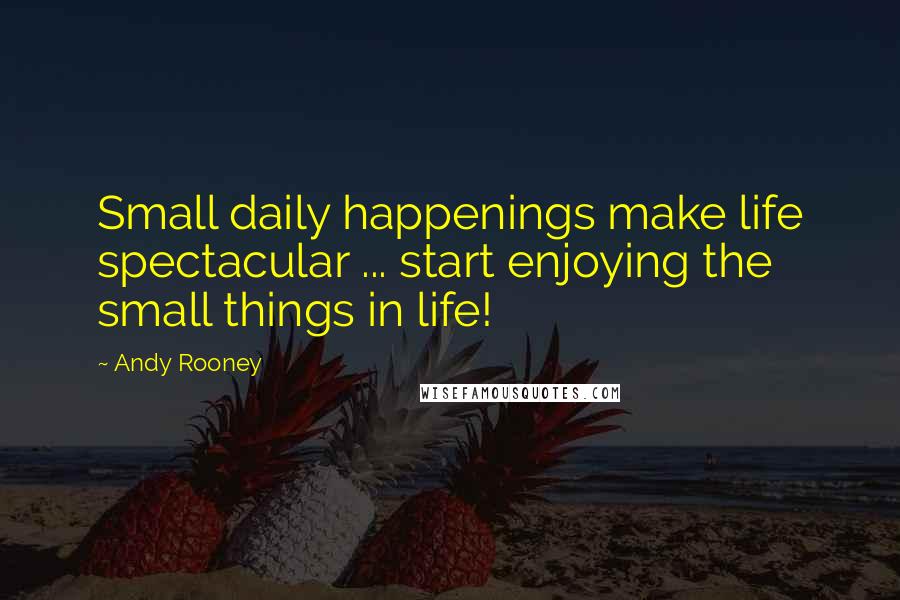 Small daily happenings make life spectacular ... start enjoying the small things in life!

~ Andy Rooney

WISEFAMOUSQUOTES.COM